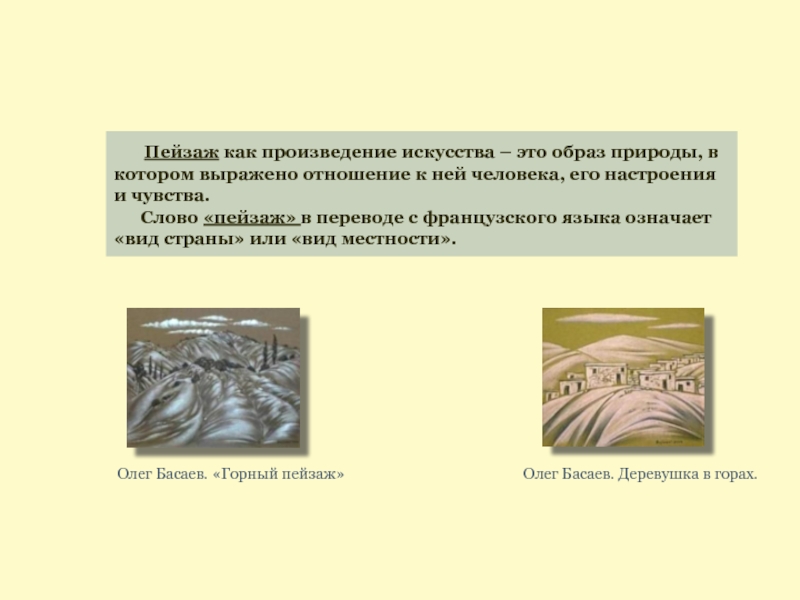 Пейзаж как произведение искусства – это образ природы, в котором выражено отношение к ней человека, его настроения и чувства.

Слово «пейзаж» в переводе с французского языка означает «вид страны» или «вид местности».

Олег Басаев. «Горный пейзаж»

Олег Басаев. Деревушка в горах.